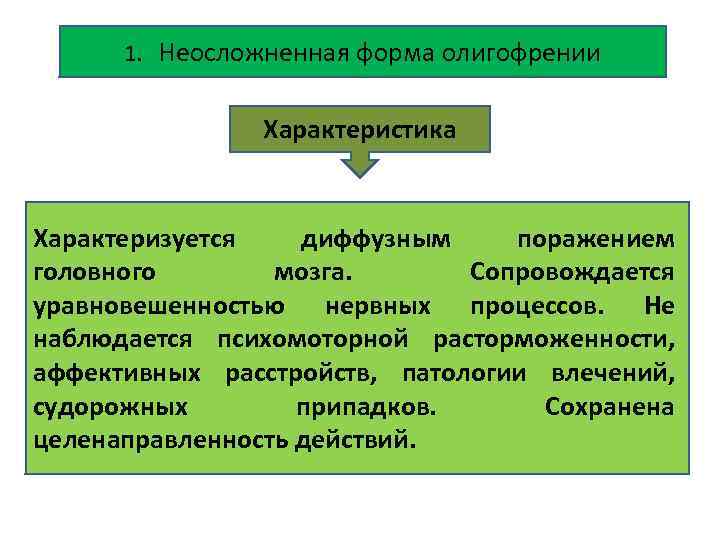 1. Неосложненная форма олигофрении

Характеристика

Характеризуется диффузным поражением головного мозга. Сопровождается уравновешенностью нервных процессов. Не наблюдается психомоторной расторможенности, аффективных расстройств, патологии влечений, судорожных припадков. Сохранена целенаправленность действий.